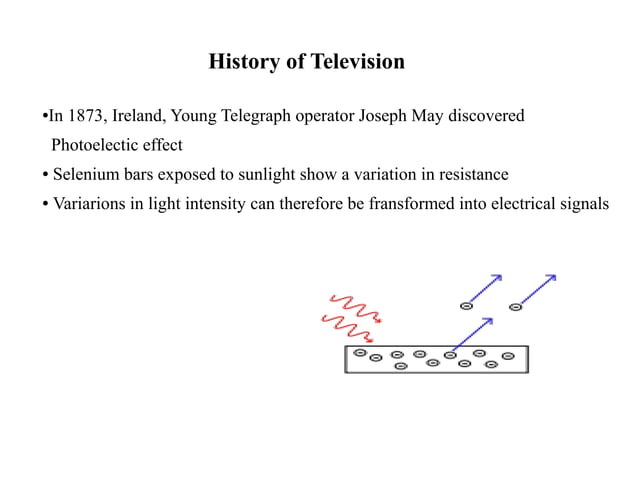 History of Television

•In 1873, Ireland, Young Telegraph operator Joseph May discovered Photoelectic effect

• Selenium bars exposed to sunlight show a variation in resistance

• Variarions in light intensity can therefore be fransformed into electrical signals